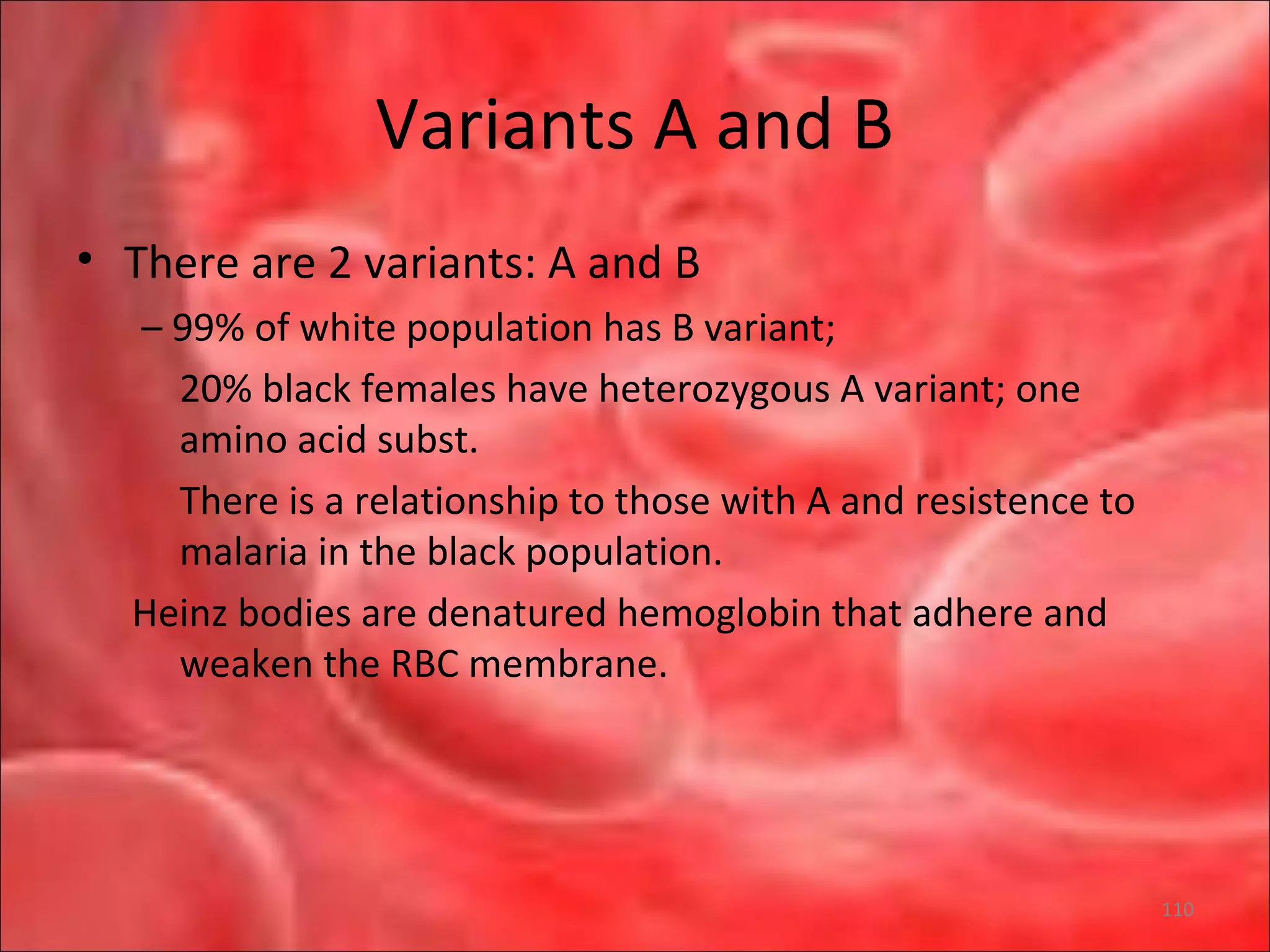 Variants A and B

• There are 2 variants: A and B

– 99% of white population has B variant;

20% black females have heterozygous A variant; one amino acid subst.

There is a relationship to those with A and resistence to malaria in the black population.

Heinz bodies are denatured hemoglobin that adhere and weaken the RBC membrane.

110